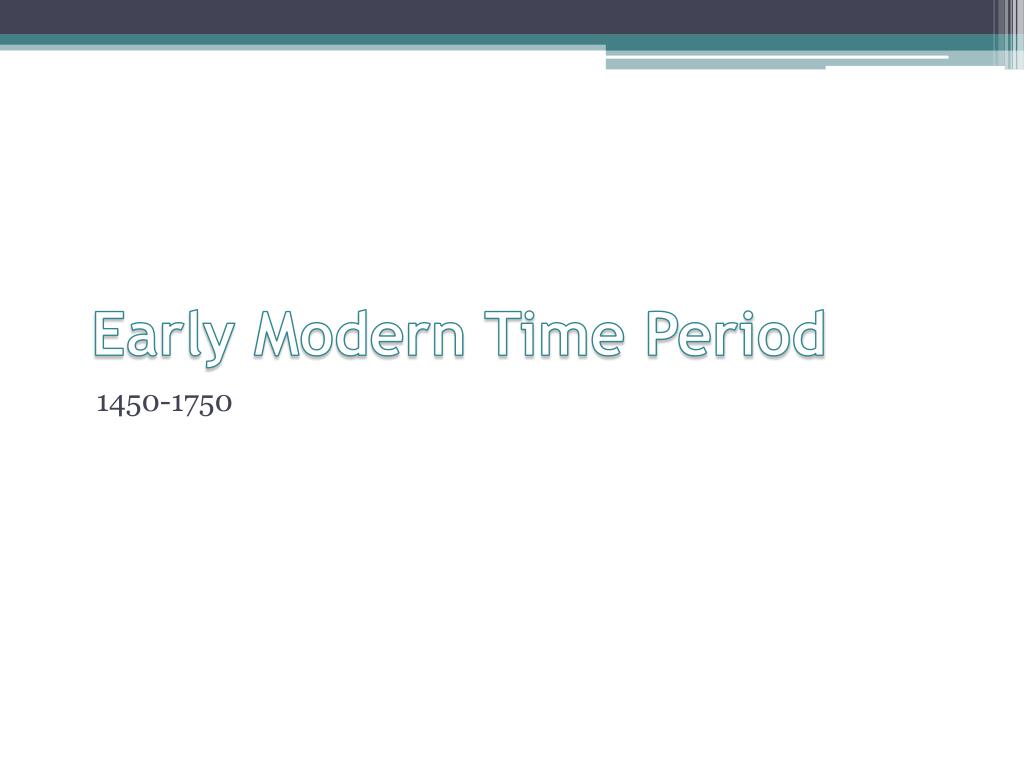 Early Modern Time Period

1450-1750